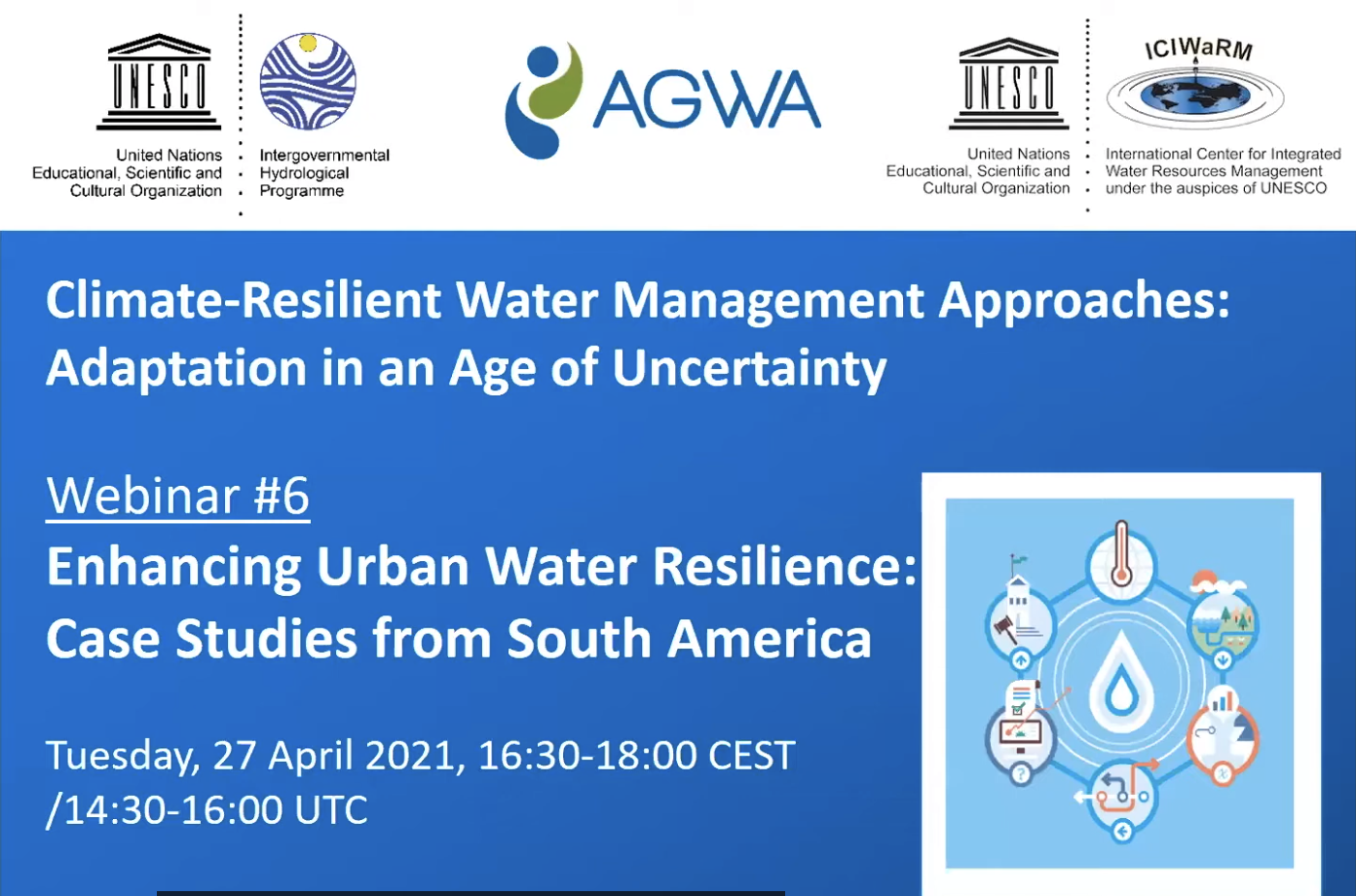 UNESCO

United Nations
Educational, Scientific and
Cultural Organization

Intergovernmental
Hydrological
Programme

AGWA

UNESCO

United Nations
Educational, Scientific and
Cultural Organization

ICIWaRM

International Center for Integrated
Water Resources Management
under the auspices of UNESCO

Climate-Resilient Water Management Approaches:
Adaptation in an Age of Uncertainty

Webinar #6
Enhancing Urban Water Resilience:
Case Studies from South America

Tuesday, 27 April 2021, 16:30-18:00 CEST
/14:30-16:00 UTC